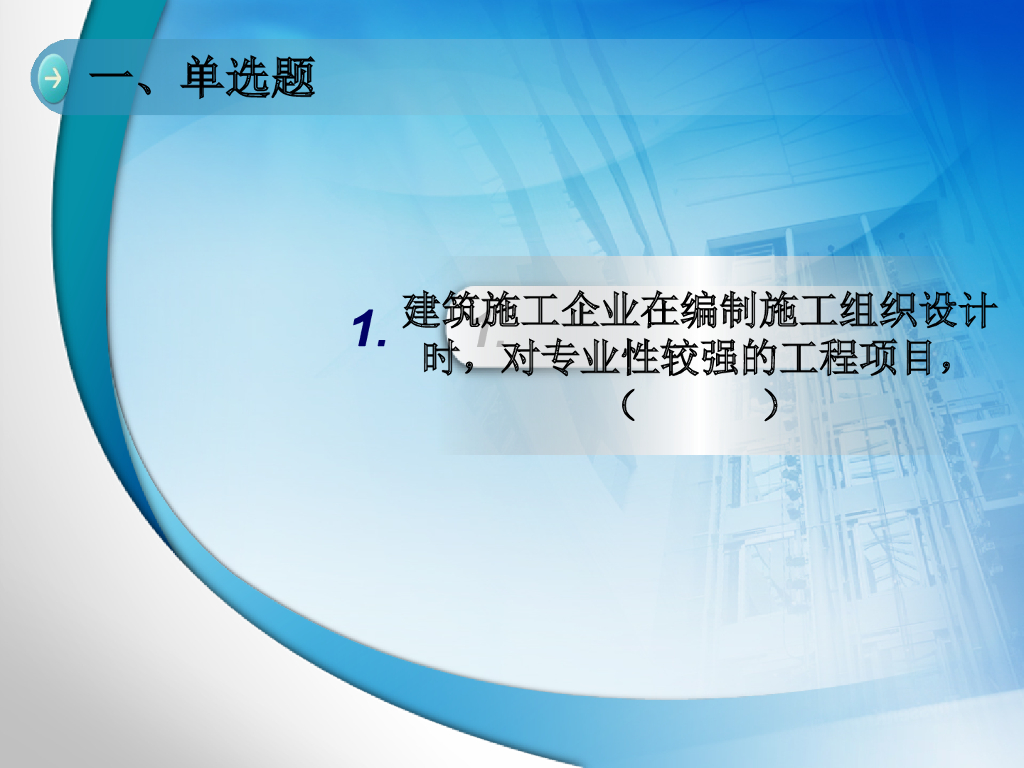 一、单选题

1. 建筑施工企业在编制施工组织设计时，对专业性较强的工程项目，（　　）